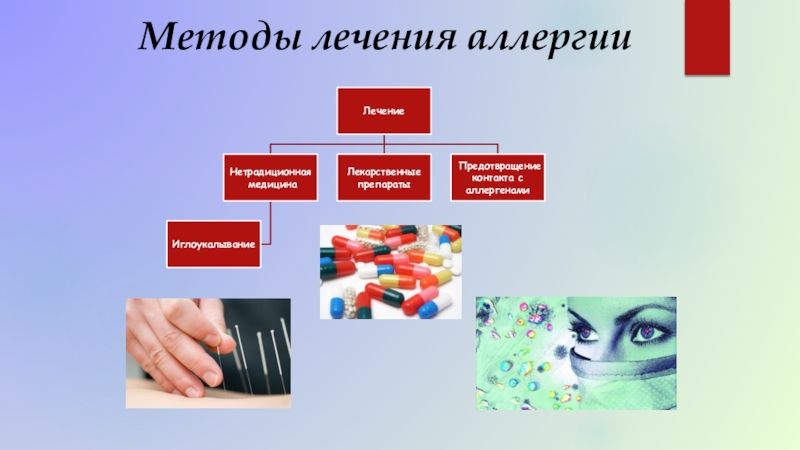 Методы лечения аллергии

Лечение

Нетрадиционная медицина

Лекарственные препараты

Предотвращение контакта с аллергенами

Иглоукалывание